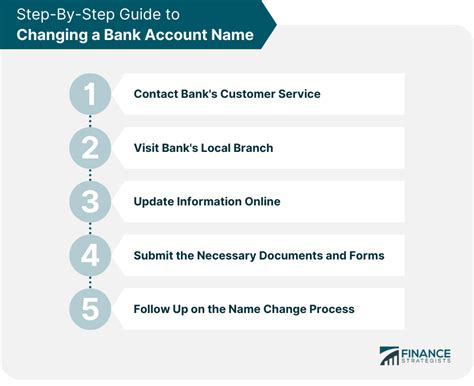 Step-By-Step Guide to
Changing a Bank Account Name

1 Contact Bank's Customer Service

2 Visit Bank's Local Branch

3 Update Information Online

4 Submit the Necessary Documents and Forms

5 Follow Up on the Name Change Process

FINANCE STRATEGISTS